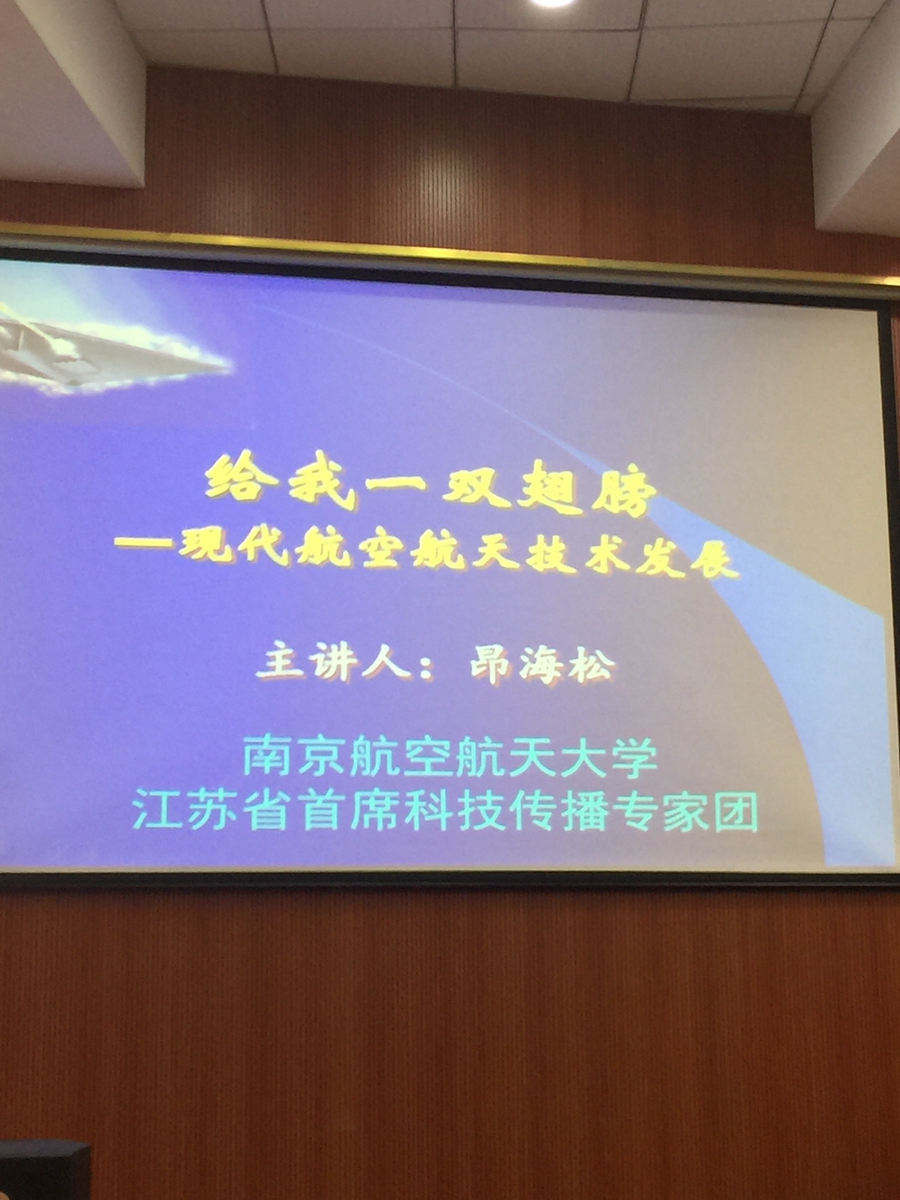 给我一双翅膀
—现代航空航天技术发展

主讲人：昂海松

南京航空航天大学
江苏省首席科技传播专家团